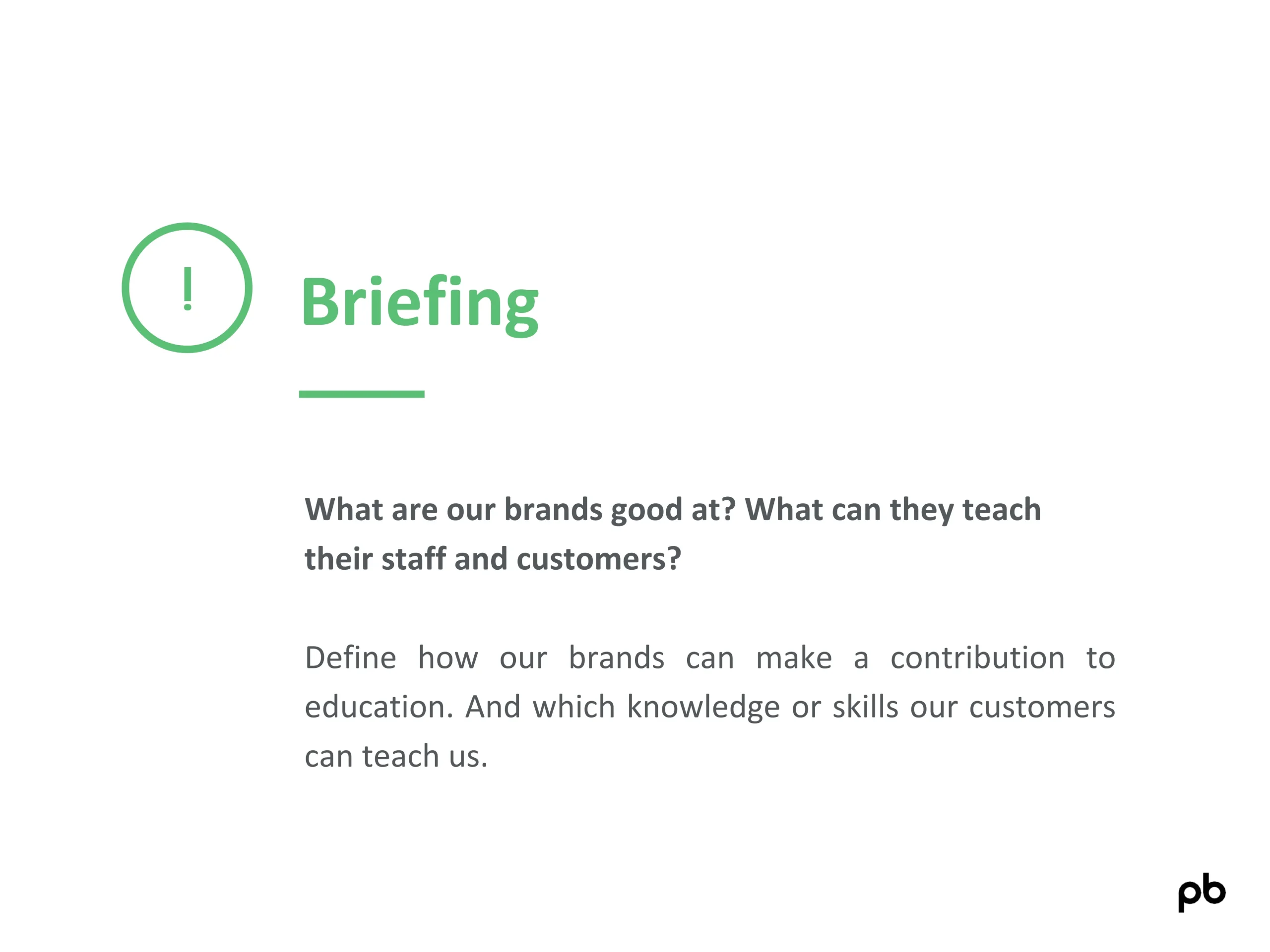 !

Briefing

What are our brands good at? What can they teach their staff and customers?

Define how our brands can make a contribution to education. And which knowledge or skills our customers can teach us.

pb